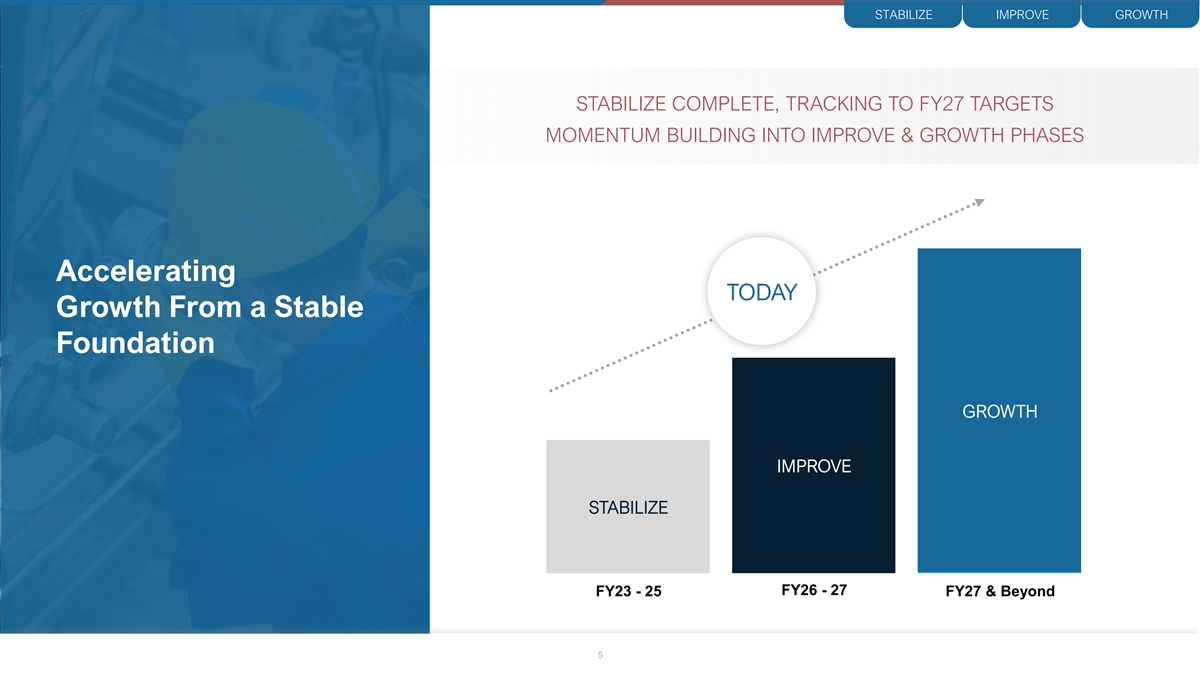 STABILIZE IMPROVE GROWTH

Accelerating Growth From a Stable Foundation

STABILIZE COMPLETE, TRACKING TO FY27 TARGETS
MOMENTUM BUILDING INTO IMPROVE & GROWTH PHASES

TODAY

STABILIZE

IMPROVE

GROWTH

FY23 - 25

FY26 - 27

FY27 & Beyond

5